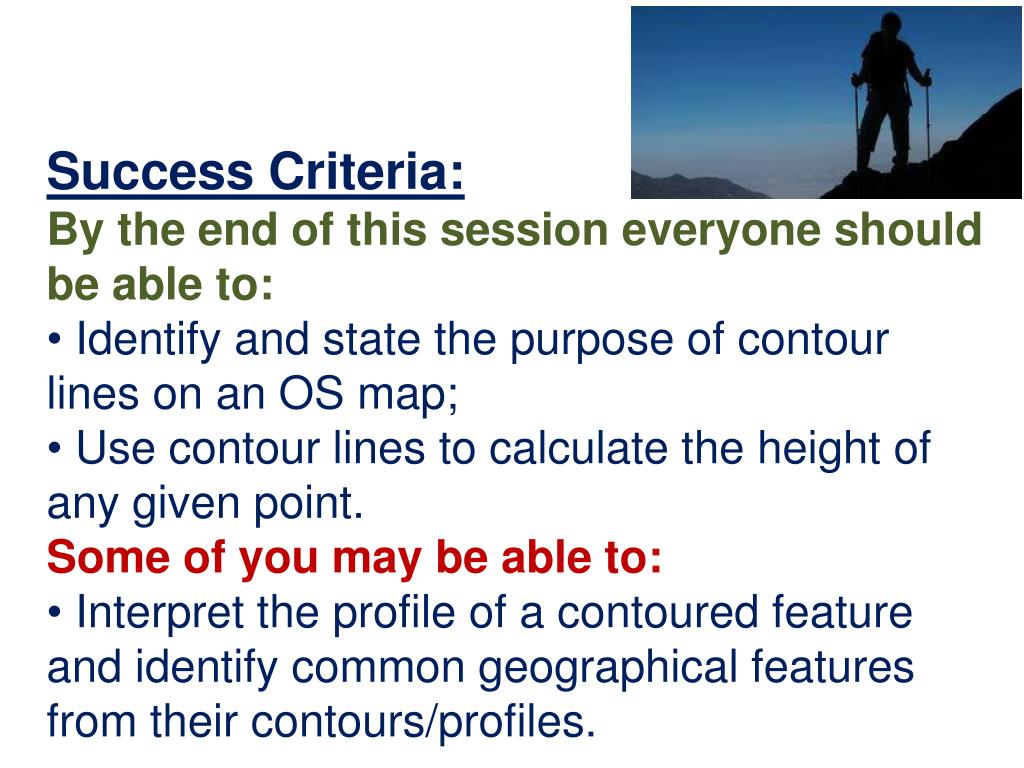 Success Criteria:
By the end of this session everyone should be able to:

• Identify and state the purpose of contour lines on an OS map;

• Use contour lines to calculate the height of any given point.

Some of you may be able to:

• Interpret the profile of a contoured feature and identify common geographical features from their contours/profiles.